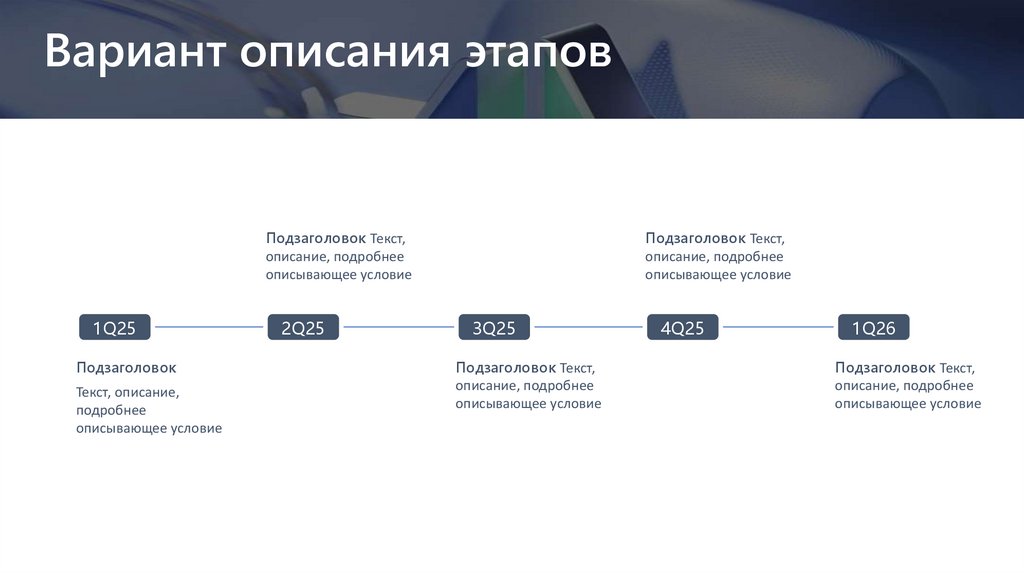 Вариант описания этапов

Подзаголовок Текст, описание, подробнее описывающее условие

Подзаголовок Текст, описание, подробнее описывающее условие

1Q25

2Q25

3Q25

4Q25

1Q26

Подзаголовок

Текст, описание, подробнее описывающее условие

Подзаголовок Текст, описание, подробнее описывающее условие

Подзаголовок Текст, описание, подробнее описывающее условие